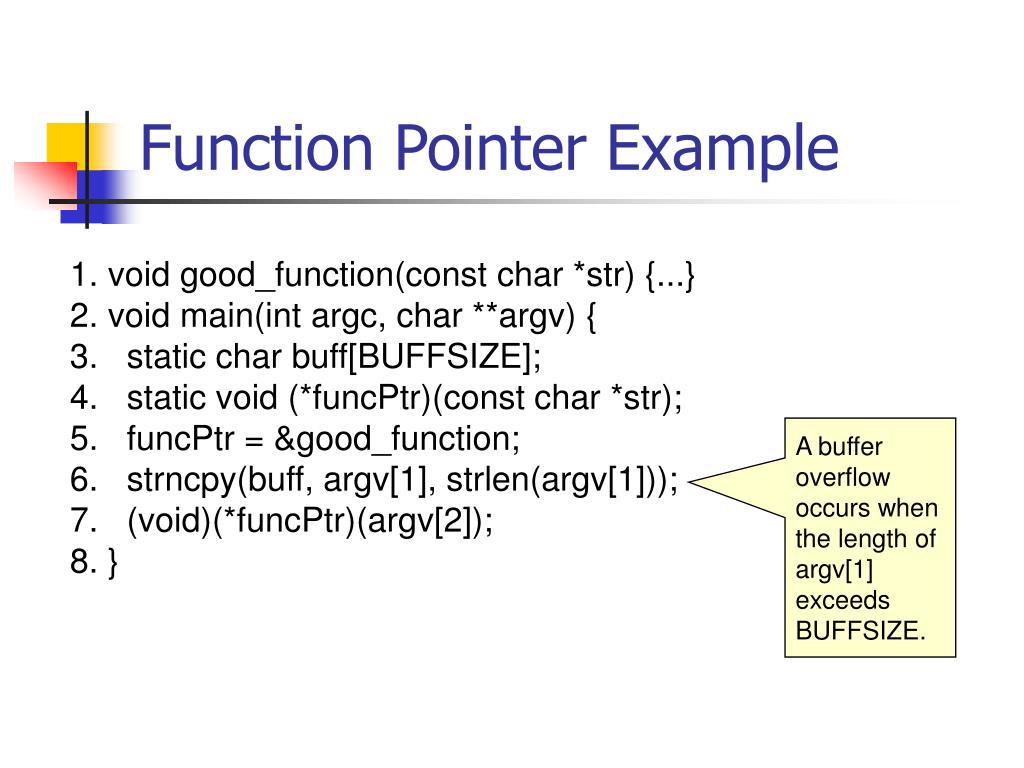 Function Pointer Example

1. void good_function(const char *str) {...}
2. void main(int argc, char **argv) {
3.   static char buff[BUFFSIZE];
4.   static void (*funcPtr)(const char *str);
5.   funcPtr = &good_function;
6.   strncpy(buff, argv[1], strlen(argv[1]));
7.   (void)(*funcPtr)(argv[2]);
8. }

A buffer overflow occurs when the length of argv[1] exceeds BUFFSIZE.